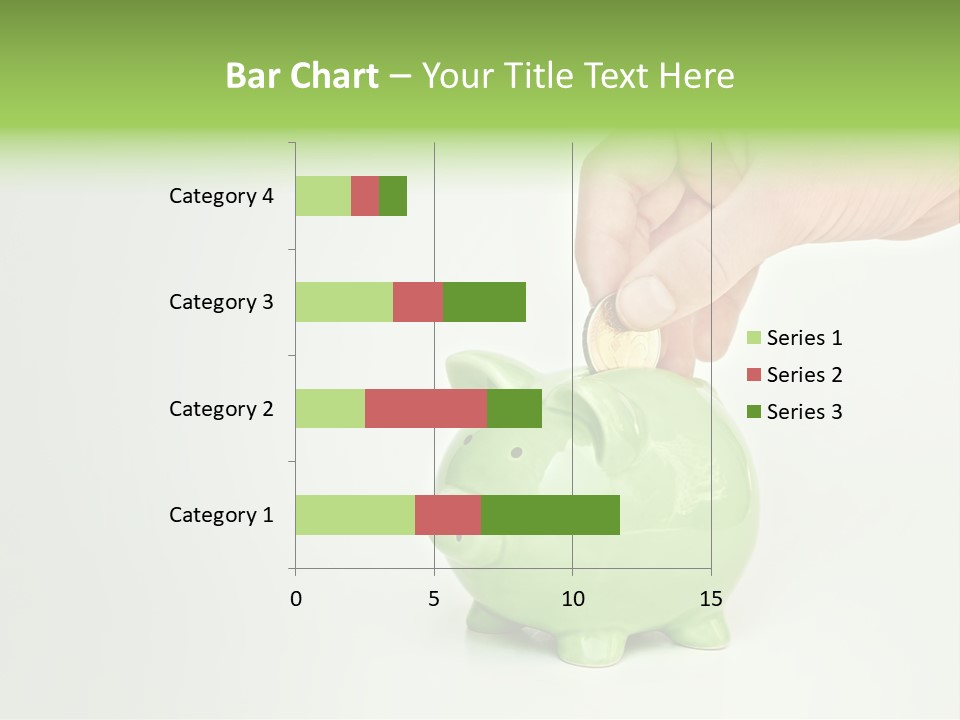 Bar Chart – Your Title Text Here

Category 4
Category 3
Category 2
Category 1

0
5
10
15

Series 1
Series 2
Series 3